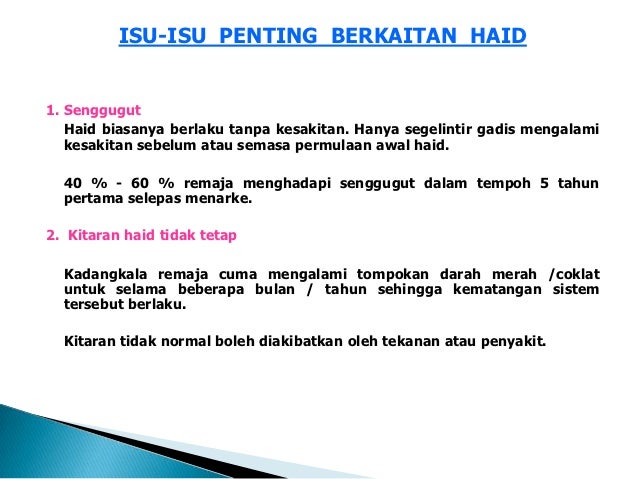 ISU-ISU PENTING BERKAITAN HAID

1. Senggugut

Haid biasanya berlaku tanpa kesakitan. Hanya segelintir gadis mengalami kesakitan sebelum atau semasa permulaan awal haid.

40 % - 60 % remaja menghadapi senggugut dalam tempoh 5 tahun pertama selepas menarke.

2. Kitaran haid tidak tetap

Kadangkala remaja cuma mengalami tompokan darah merah /coklat untuk selama beberapa bulan / tahun sehingga kematangan sistem tersebut berlaku.

Kitaran tidak normal boleh diakibatkan oleh tekanan atau penyakit.